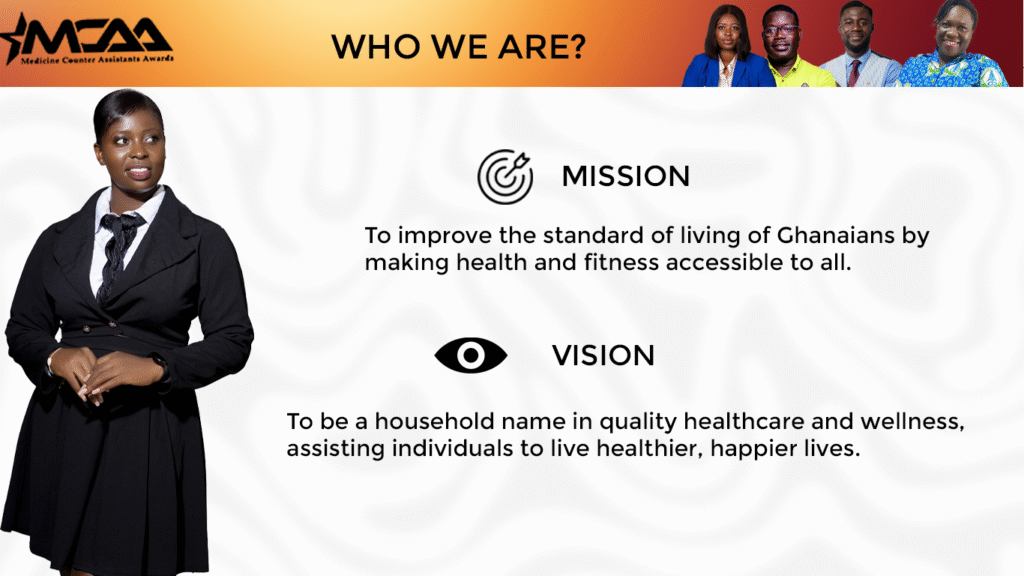 MCAA
Medicine Counter Assistants Awards

WHO WE ARE?

MISSION

To improve the standard of living of Ghanaians by making health and fitness accessible to all.

VISION

To be a household name in quality healthcare and wellness, assisting individuals to live healthier, happier lives.